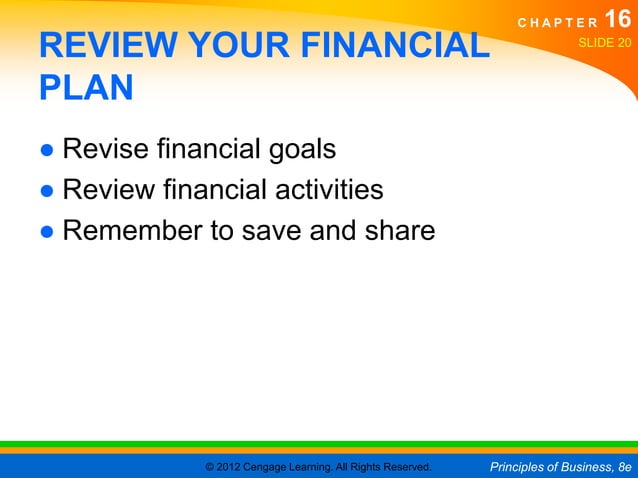 CHAPTER 16
SLIDE 20

REVIEW YOUR FINANCIAL PLAN

● Revise financial goals
● Review financial activities
● Remember to save and share

© 2012 Cengage Learning. All Rights Reserved.

Principles of Business, 8e